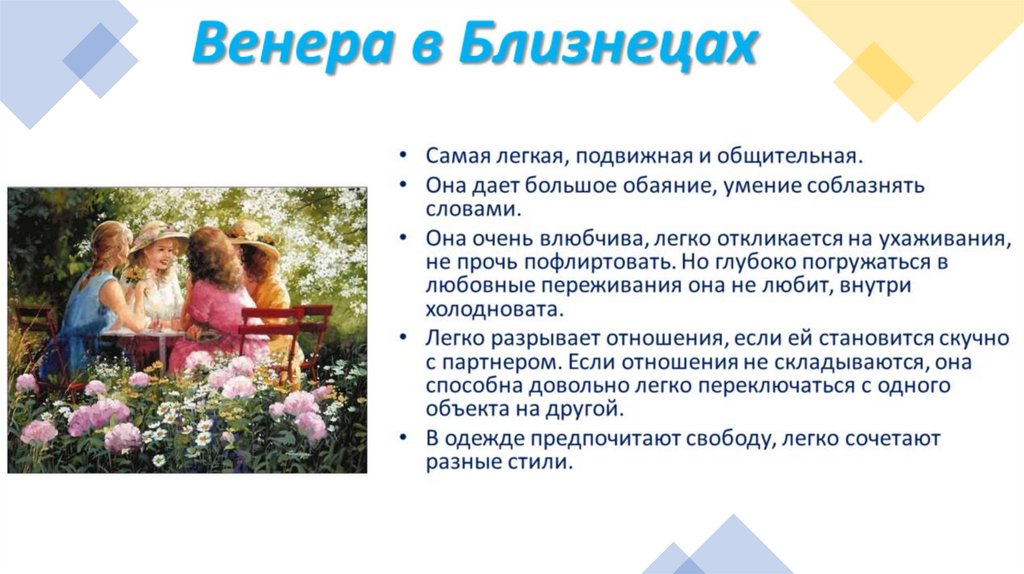 Венера в Близнецах

• Самая легкая, подвижная и общительная.
• Она дает большое обаяние, умение соблазнять словами.
• Она очень влюбчива, легко откликается на ухаживания, не прочь пофлиртовать. Но глубоко погружаться в любовные переживания она не любит, внутри холодновата.
• Легко разрывает отношения, если ей становится скучно с партнером. Если отношения не складываются, она способна довольно легко переключаться с одного объекта на другой.
• В одежде предпочитают свободу, легко сочетают разные стили.